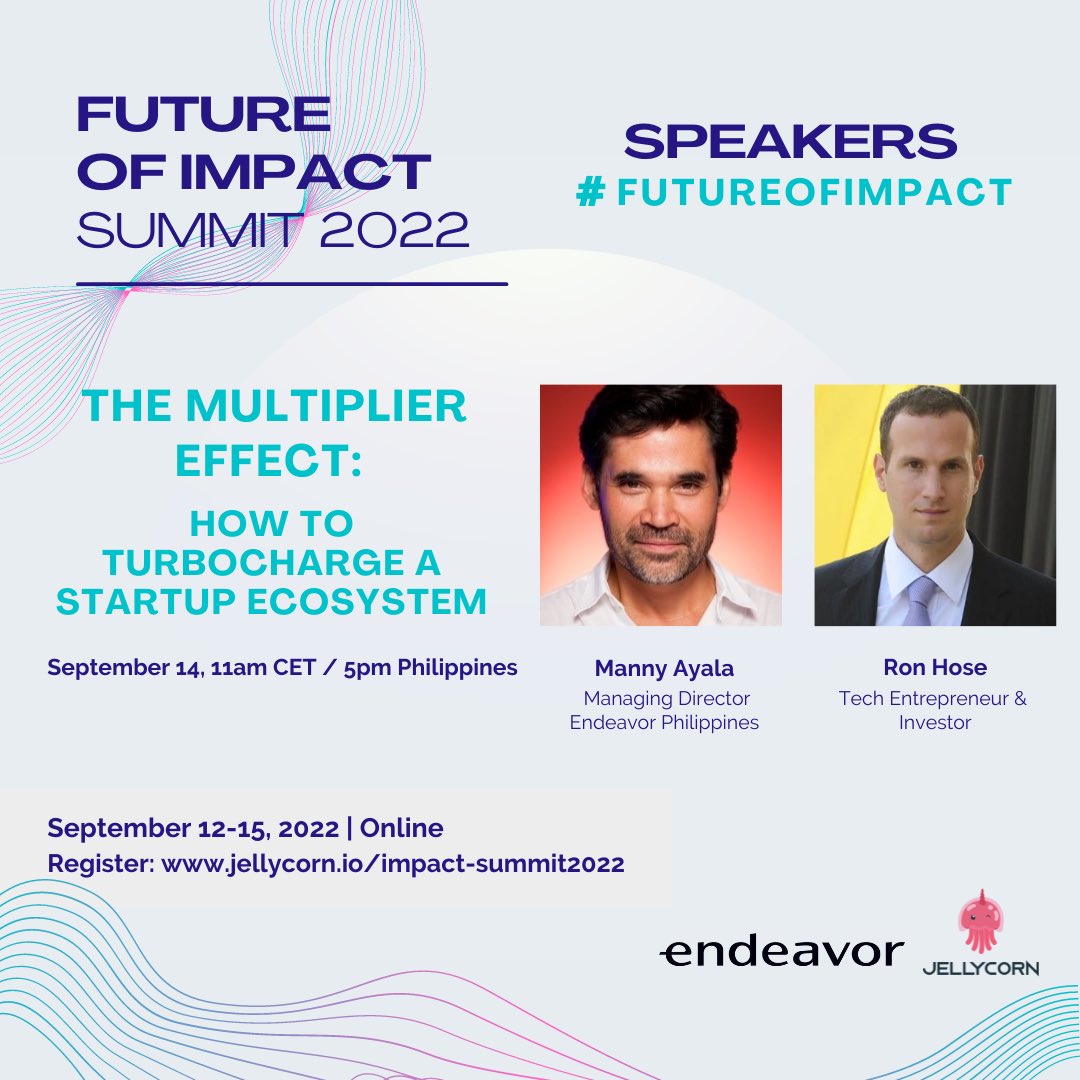 FUTURE OF IMPACT SUMMIT 2022

SPEAKERS
# FUTUREOFIMPACT

THE MULTIPLIER EFFECT:

HOW TO TURBOCHARGE A STARTUP ECOSYSTEM

September 14, 11am CET / 5pm Philippines

Manny Ayala
Managing Director
Endeavor Philippines

Ron Hose
Tech Entrepreneur & Investor

September 12-15, 2022 | Online
Register: www.jellycorn.io/impact-summit2022

endeavor

JELLYCORN